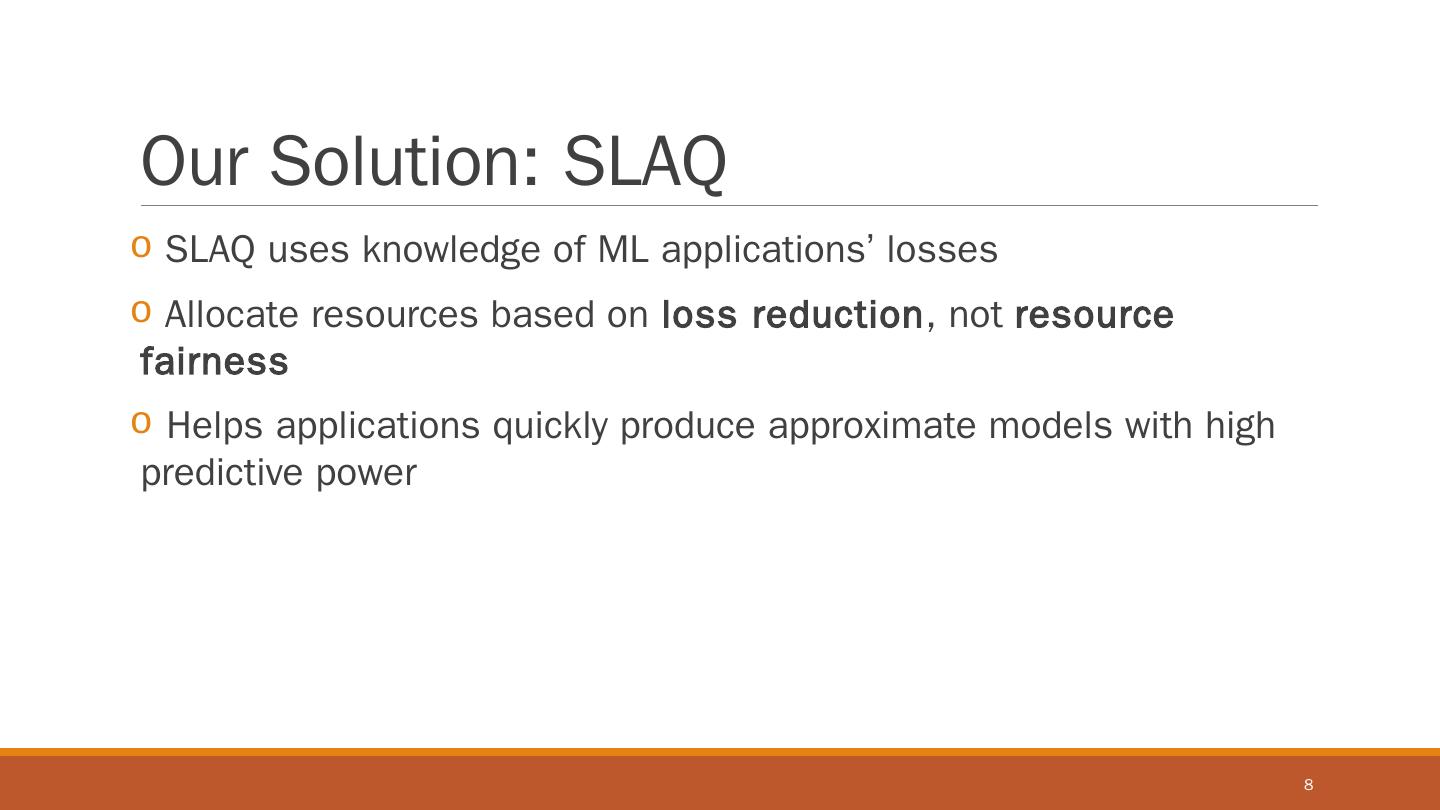 Our Solution: SLAQ

o SLAQ uses knowledge of ML applications' losses

o Allocate resources based on loss reduction, not resource fairness

o Helps applications quickly produce approximate models with high predictive power

8